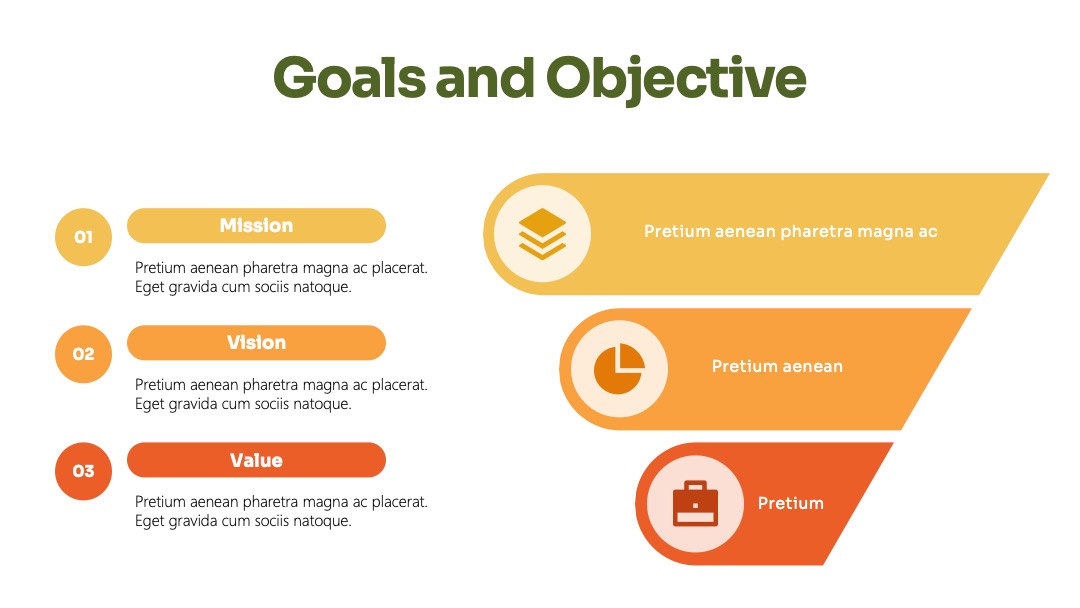 Goals and Objective

01

Mission

Pretium aenean pharetra magna ac placerat. Eget gravida cum sociis natoque.

02

Vision

Pretium aenean pharetra magna ac placerat. Eget gravida cum sociis natoque.

03

Value

Pretium aenean pharetra magna ac placerat. Eget gravida cum sociis natoque.

Pretium aenean pharetra magna ac

Pretium aenean

Pretium